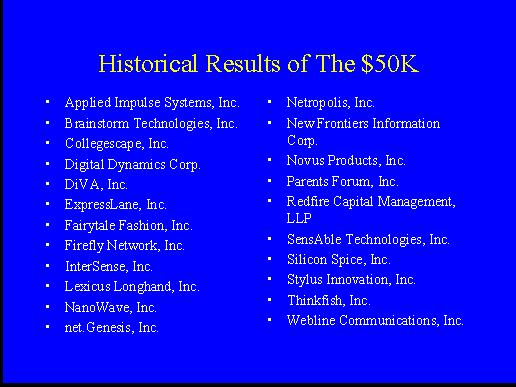 Historical Results of The \$50K

- Applied Impulse Systems, Inc.
- Brainstorm Technologies, Inc.
- Collegescape, Inc.
- Digital Dynamics Corp.
- DiVA, Inc.
- ExpressLane, Inc.
- Fairytale Fashion, Inc.
- Firefly Network, Inc.
- InterSense, Inc.
- Lexicus Longhand, Inc.
- NanoWave, Inc.
- net.Genesis, Inc.

- Netropolis, Inc.
- NewFrontiers Information Corp.
- Novus Products, Inc.
- Parents Forum, Inc.
- Redfire Capital Management, LLP
- SensAble Technologies, Inc.
- Silicon Spice, Inc.
- Stylus Innovation, Inc.
- Thinkfish, Inc.
- Webline Communications, Inc.